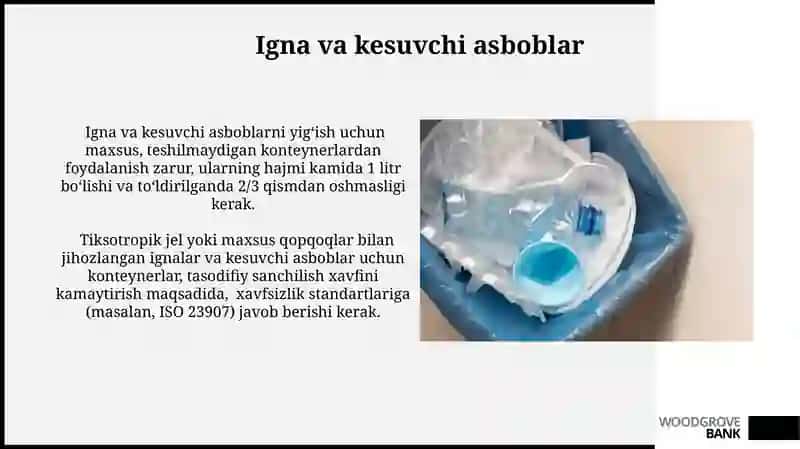 Igna va kesuvchi asboblar

Igna va kesuvchi asboblarni yig‘ish uchun maxsus, teshilmaydigan konteynerlardan foydalanish zarur, ularning hajmi kamida 1 litr bo‘lishi va to‘ldirilganda 2/3 qismdan oshmasligi kerak.

Tiksotropik jel yoki maxsus qopqoqlar bilan jihozlangan ignalar va kesuvchi asboblar uchun konteynerlar, tasodifiy sanchilish xavfini kamaytirish maqsadida, xavfsizlik standartlariga (masalan, ISO 23907) javob berishi kerak.

WOODGROVE BANK